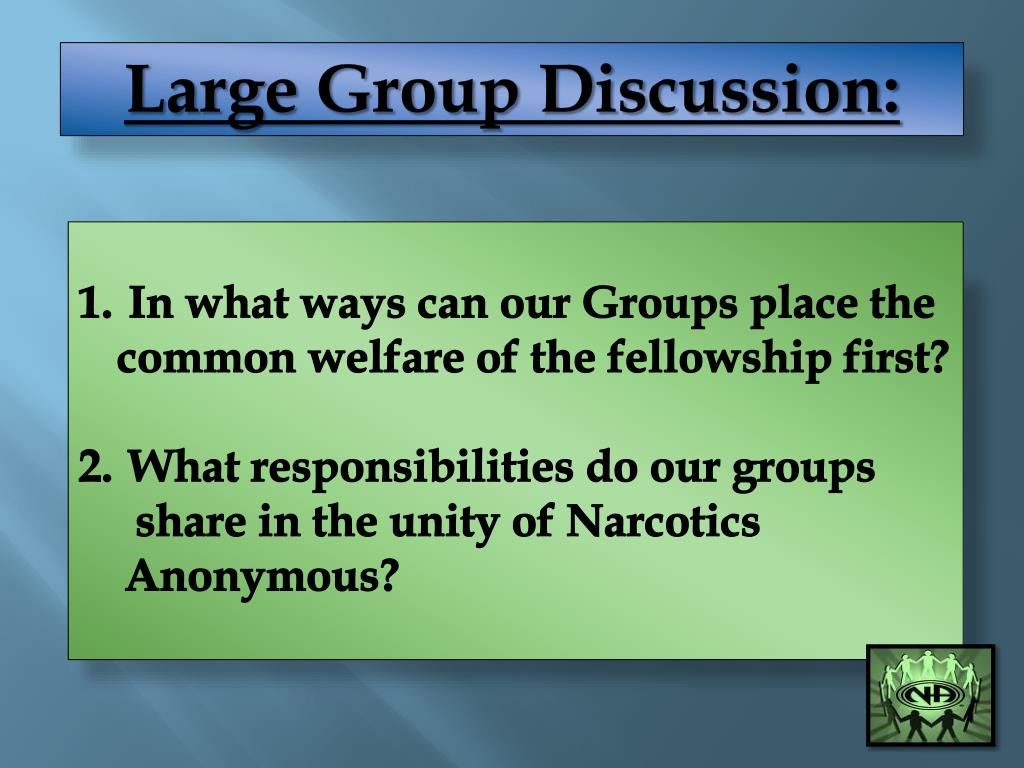 Large Group Discussion:

1. In what ways can our Groups place the common welfare of the fellowship first?

2. What responsibilities do our groups share in the unity of Narcotics Anonymous?

NA